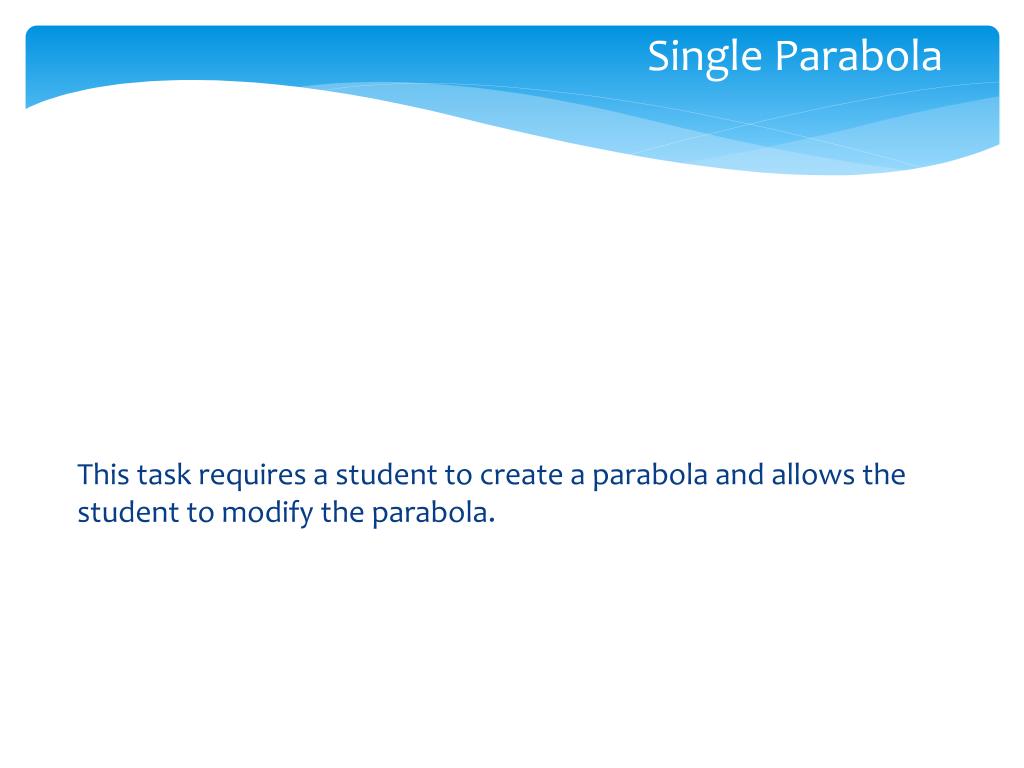 Single Parabola

This task requires a student to create a parabola and allows the student to modify the parabola.